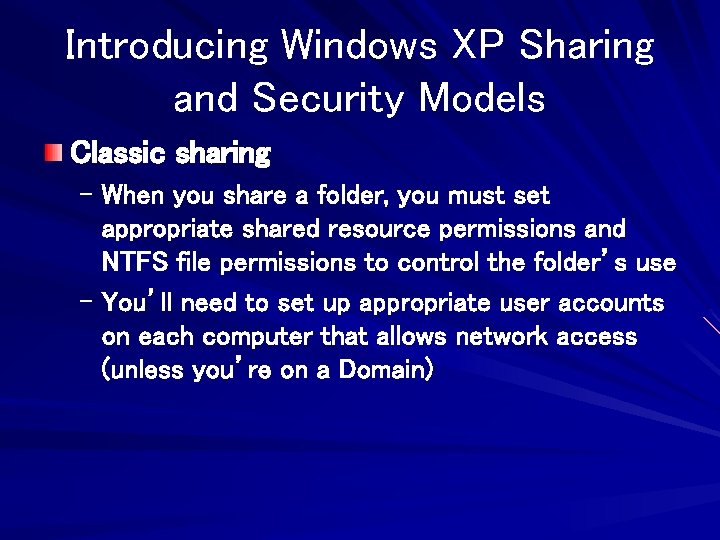 Introducing Windows XP Sharing and Security Models

Classic sharing

– When you share a folder, you must set appropriate shared resource permissions and NTFS file permissions to control the folder's use

– You'll need to set up appropriate user accounts on each computer that allows network access (unless you're on a Domain)